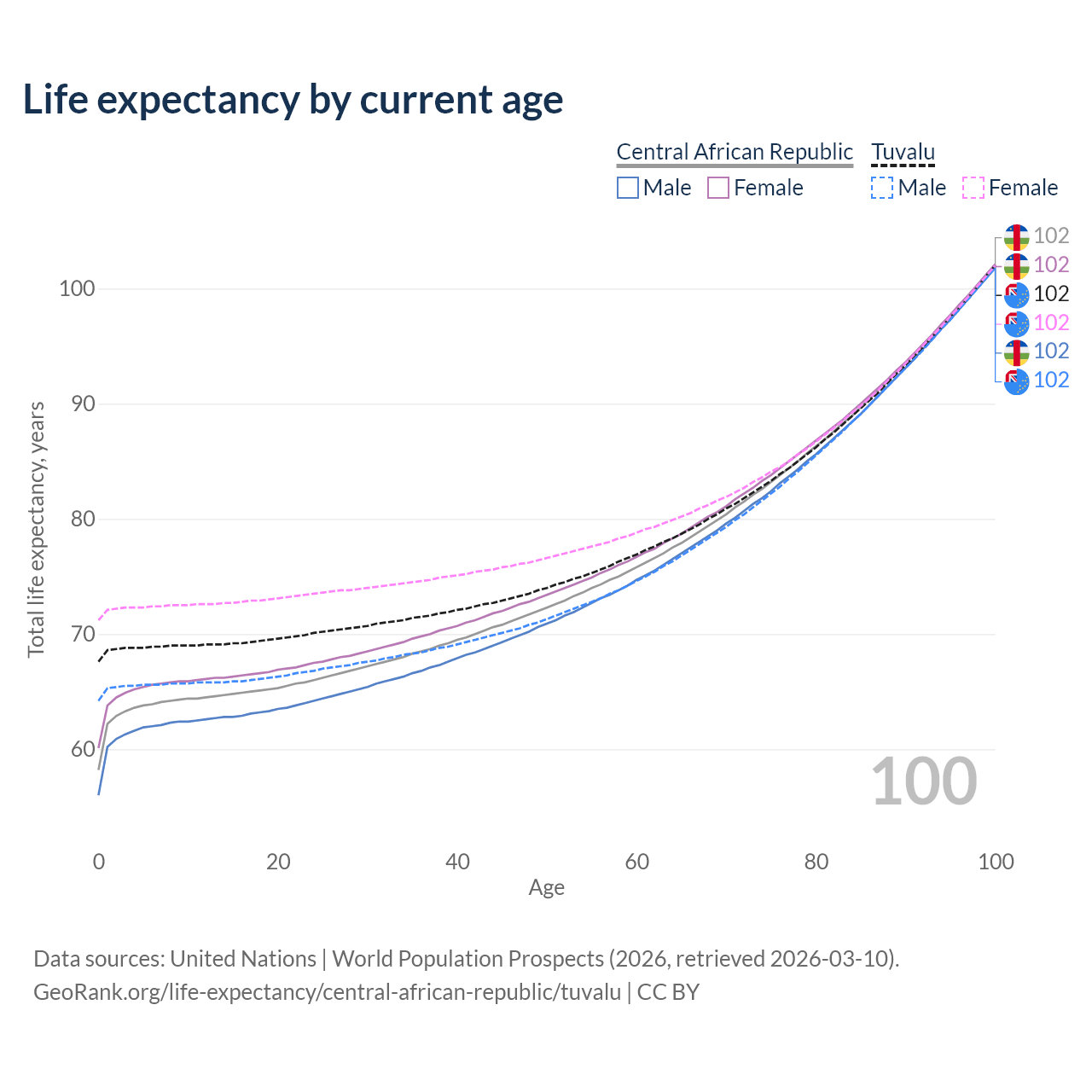 Life expectancy by current age

Central African Republic
Male Female

Tuvalu
Male Female

102
102
102
102
102
102

100
90
80
70
60

Total life expectancy, years

100

0 20 40 60 80 100
Age

Data sources: United Nations | World Population Prospects (2026, retrieved 2026-03-10).
GeoRank.org/life-expectancy/central-african-republic/tuvalu | CC BY